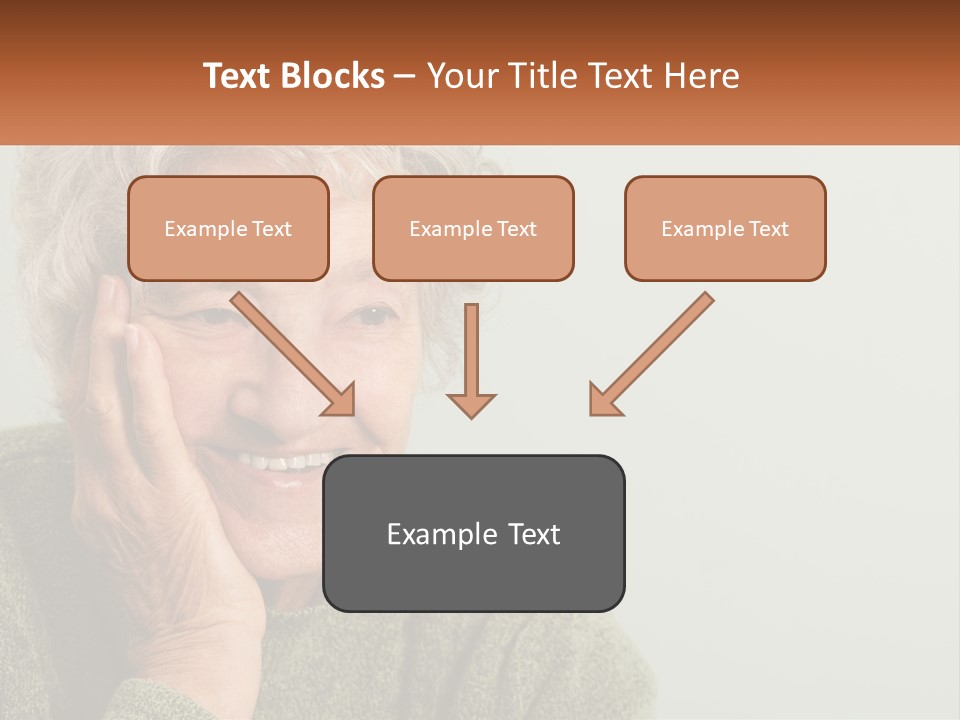 Text Blocks – Your Title Text Here

Example Text

Example Text

Example Text

Example Text